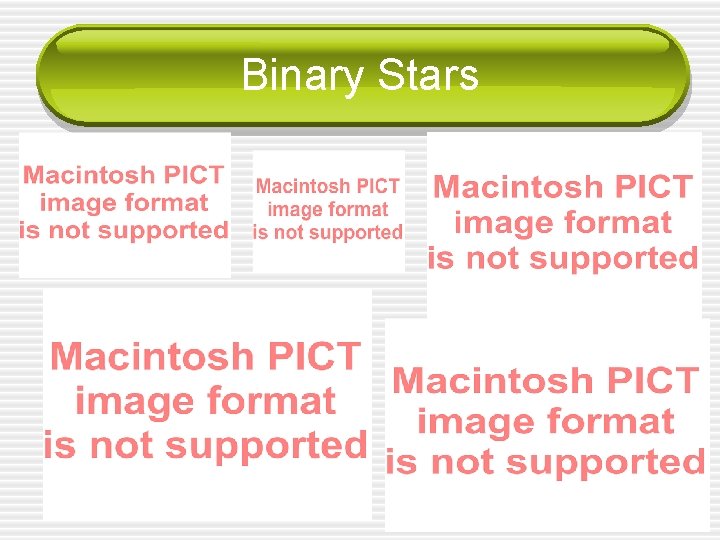 Binary Stars

Macintosh PICT image format is not supported

Macintosh PICT image format is not supported

Macintosh PICT image format is not supported

Macintosh PICT image format is not supported

Macintosh PICT image format is not supported